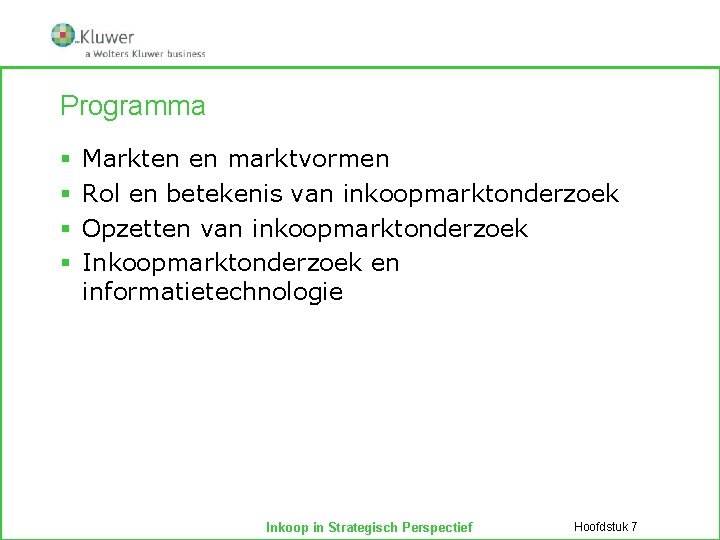 Kluwer
a Wolters Kluwer business

Programma

▪ Markten en marktvormen
▪ Rol en betekenis van inkoopmarktonderzoek
▪ Opzetten van inkoopmarktonderzoek
▪ Inkoopmarktonderzoek en informatietechnologie

Inkoop in Strategisch Perspectief

Hoofdstuk 7